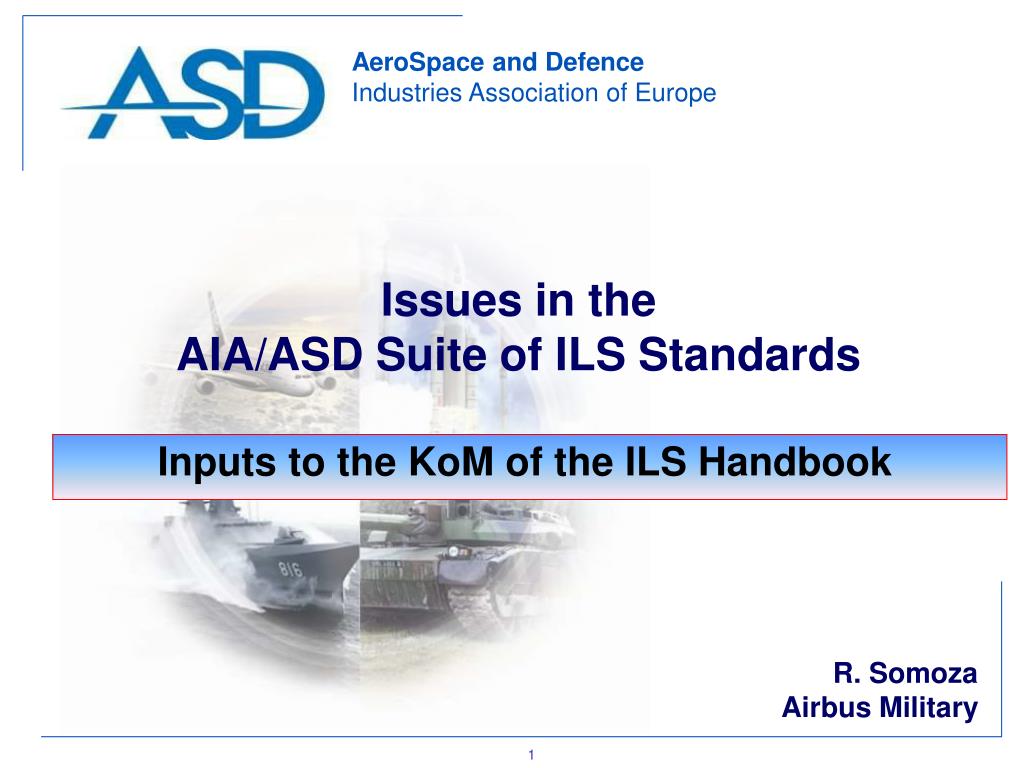 ASD

AeroSpace and Defence
Industries Association of Europe

Issues in the
AIA/ASD Suite of ILS Standards

Inputs to the KoM of the ILS Handbook

816

R. Somoza
Airbus Military

1